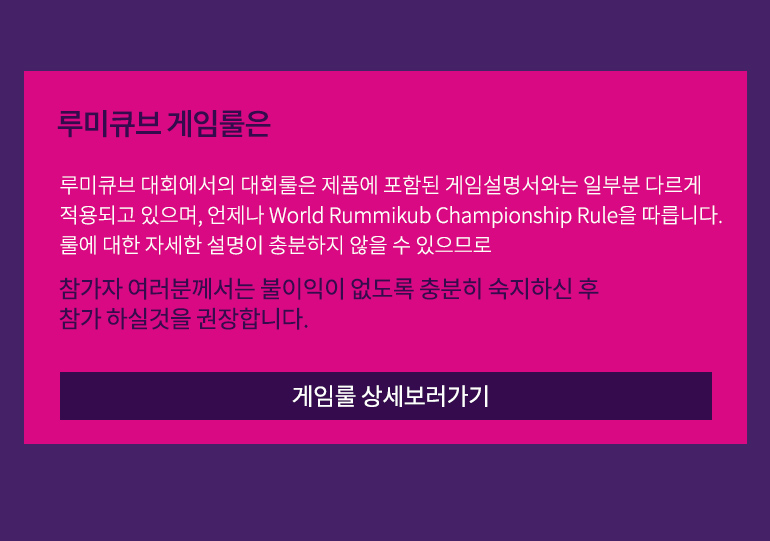 루미큐브 게임룰은

루미큐브 대회에서의 대회룰은 제품에 포함된 게임설명서와는 일부분 다르게 적용되고 있으며, 언제나 World Rummikub Championship Rule을 따릅니다. 룰에 대한 자세한 설명이 충분하지 않을 수 있으므로

참가자 여러분께서는 불이익이 없도록 충분히 숙지하신 후 참가 하실것을 권장합니다.

게임룰 상세보러가기